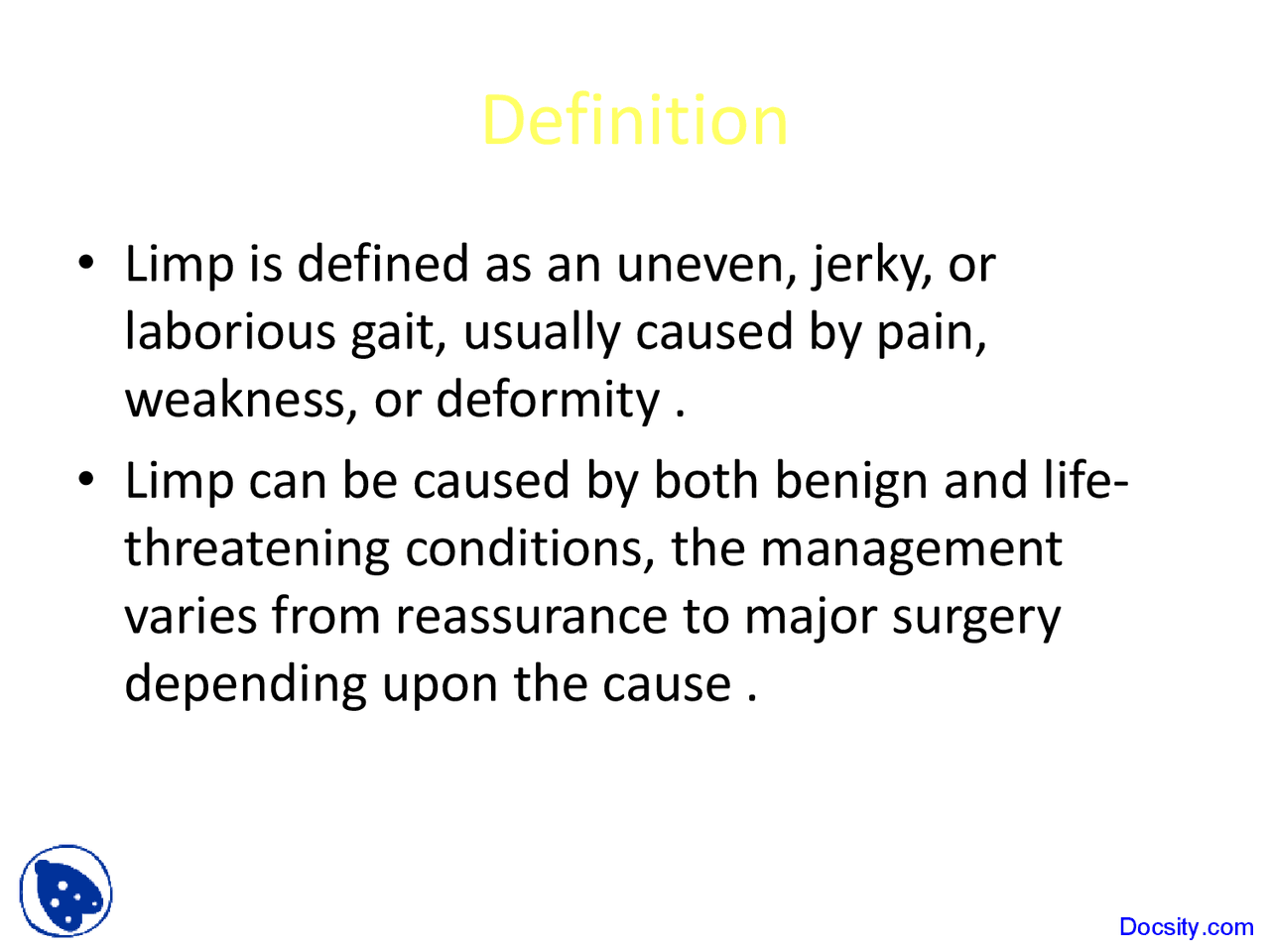 Definition

• Limp is defined as an uneven, jerky, or laborious gait, usually caused by pain, weakness, or deformity .

• Limp can be caused by both benign and life-threatening conditions, the management varies from reassurance to major surgery depending upon the cause .

Docsity.com